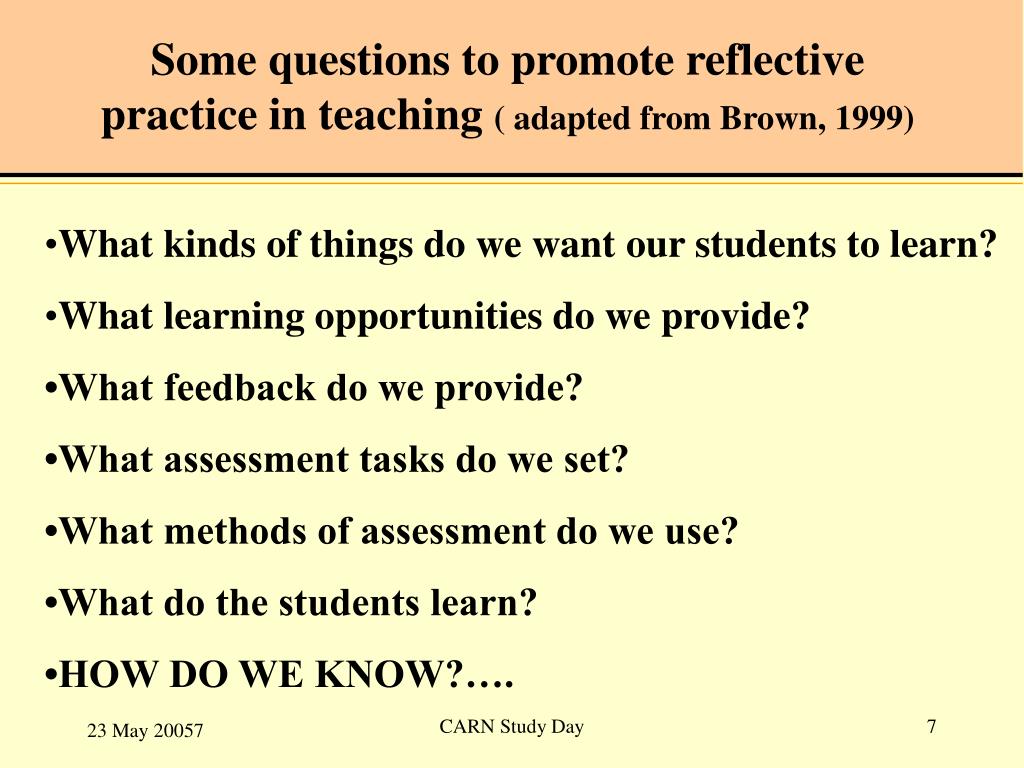 Some questions to promote reflective practice in teaching ( adapted from Brown, 1999)

•What kinds of things do we want our students to learn?

•What learning opportunities do we provide?

•What feedback do we provide?

•What assessment tasks do we set?

•What methods of assessment do we use?

•What do the students learn?

•HOW DO WE KNOW?….

23 May 20057

CARN Study Day

7